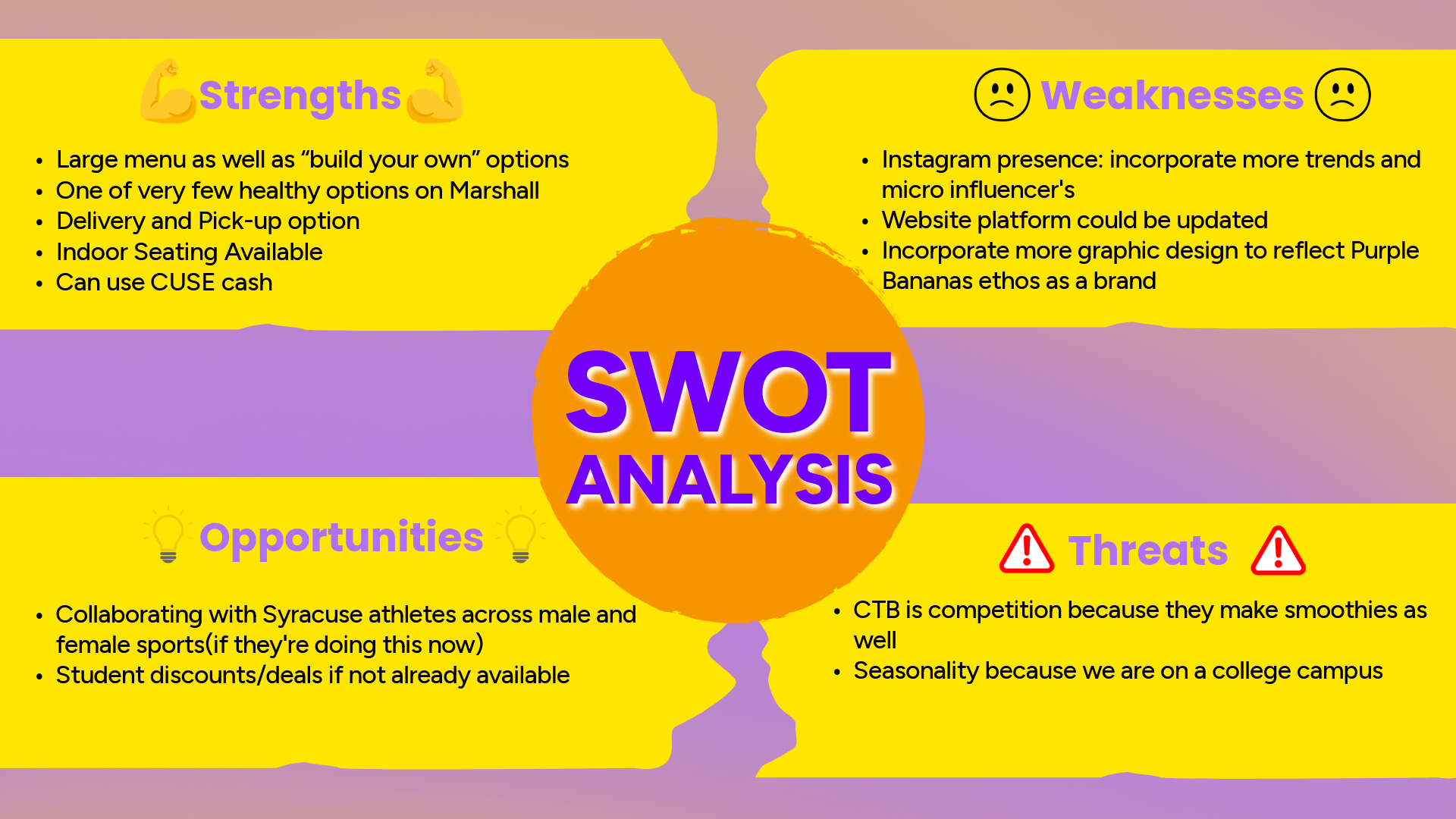 Strengths

- Large menu as well as “build your own” options
- One of very few healthy options on Marshall
- Delivery and Pick-up option
- Indoor Seating Available
- Can use CUSE cash

Weaknesses

- Instagram presence: incorporate more trends and micro influencer's
- Website platform could be updated
- Incorporate more graphic design to reflect Purple Bananas ethos as a brand

SWOT ANALYSIS

Opportunities

- Collaborating with Syracuse athletes across male and female sports(if they're doing this now)
- Student discounts/deals if not already available

Threats

- CTB is competition because they make smoothies as well
- Seasonality because we are on a college campus